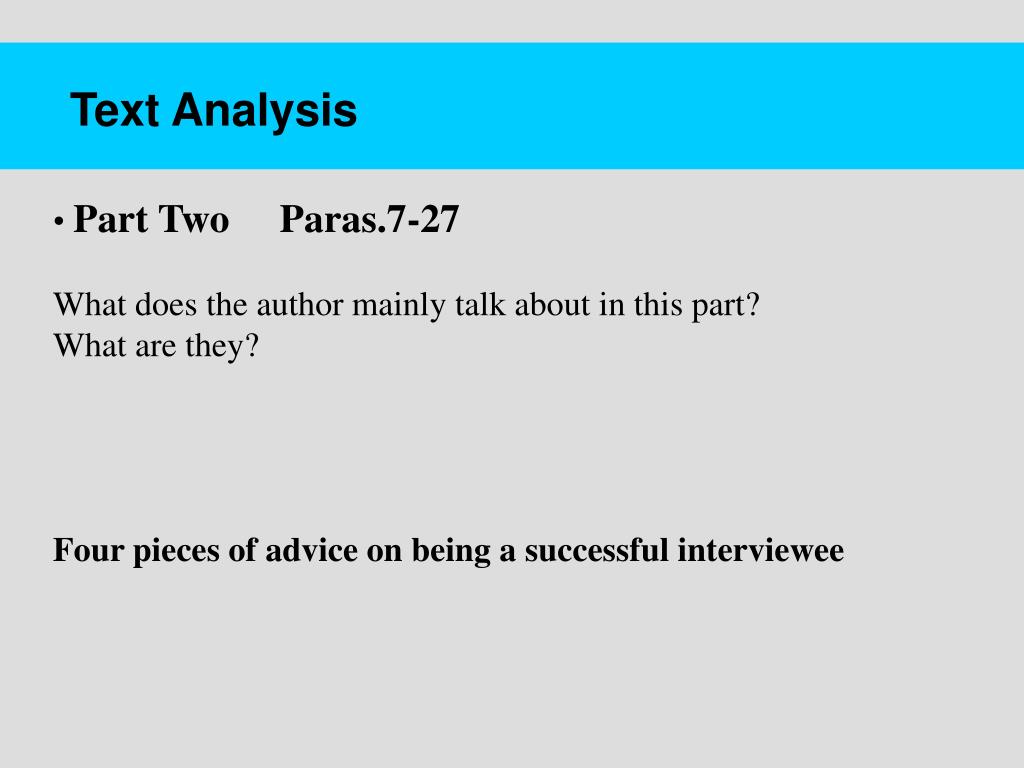 Text Analysis

• Part Two Paras.7-27

What does the author mainly talk about in this part?
What are they?

Four pieces of advice on being a successful interviewee